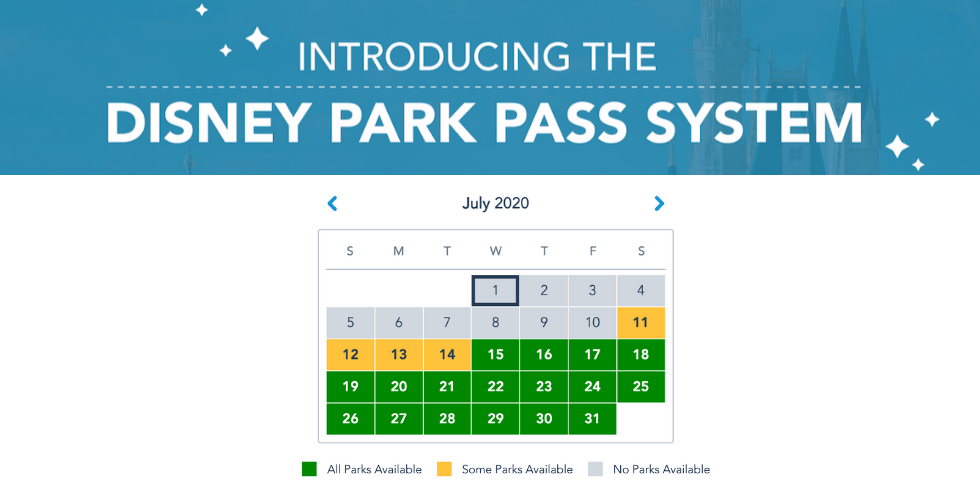 INTRODUCING THE
DISNEY PARK PASS SYSTEM

July 2020

| S | M | T | W | T | F | S |
|---|---|---|---|---|---|---|
| | | | 1 | 2 | 3 | 4 |
| 5 | 6 | 7 | 8 | 9 | 10 | 11 |
| 12 | 13 | 14 | 15 | 16 | 17 | 18 |
| 19 | 20 | 21 | 22 | 23 | 24 | 25 |
| 26 | 27 | 28 | 29 | 30 | 31 | |

All Parks Available
Some Parks Available
No Parks Available